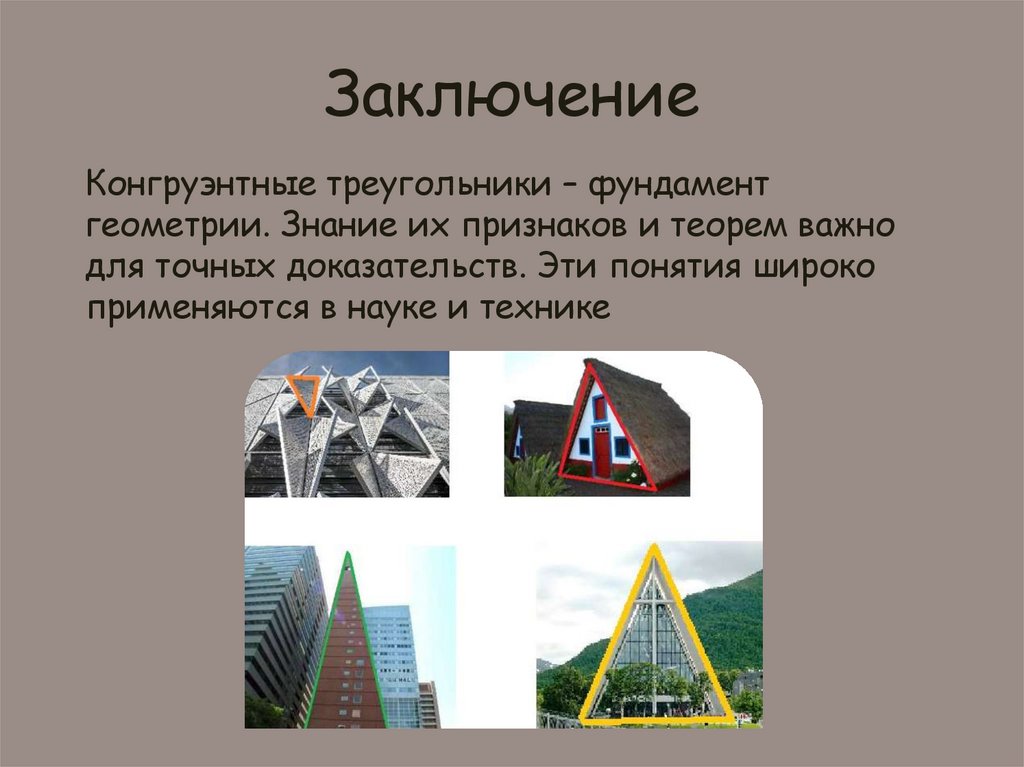 Заключение

Конгруэнтные треугольники – фундамент геометрии. Знание их признаков и теорем важно для точных доказательств. Эти понятия широко применяются в науке и технике